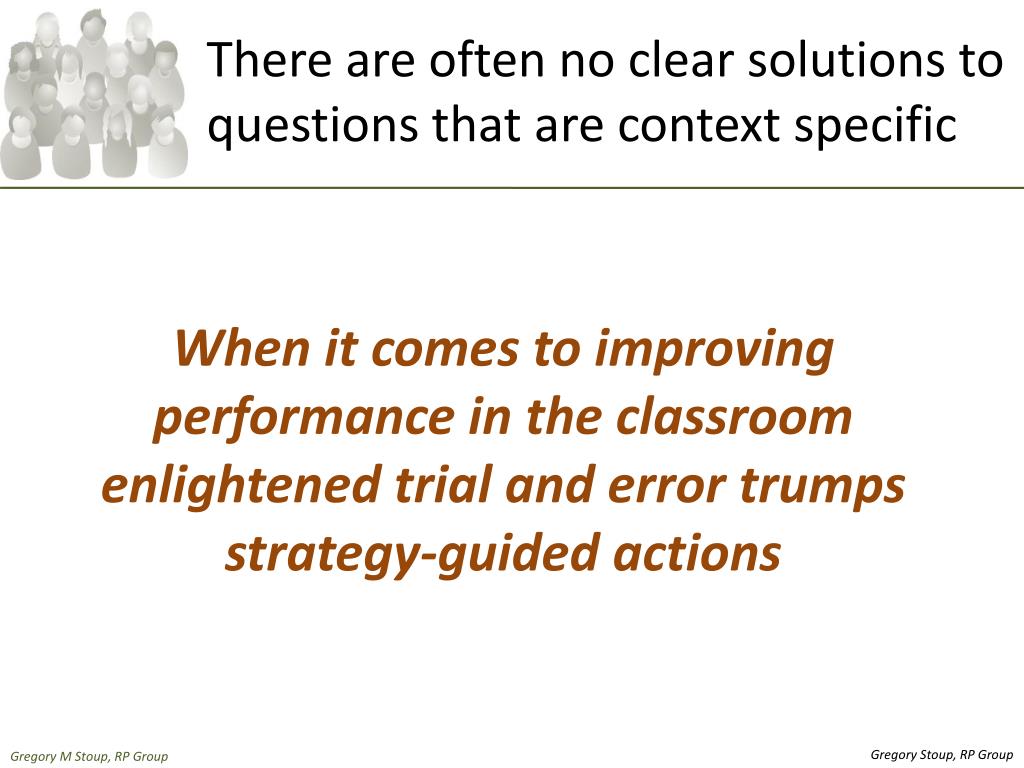 There are often no clear solutions to questions that are context specific

When it comes to improving performance in the classroom enlightened trial and error trumps strategy-guided actions

Gregory M Stoup, RP Group

Gregory Stoup, RP Group